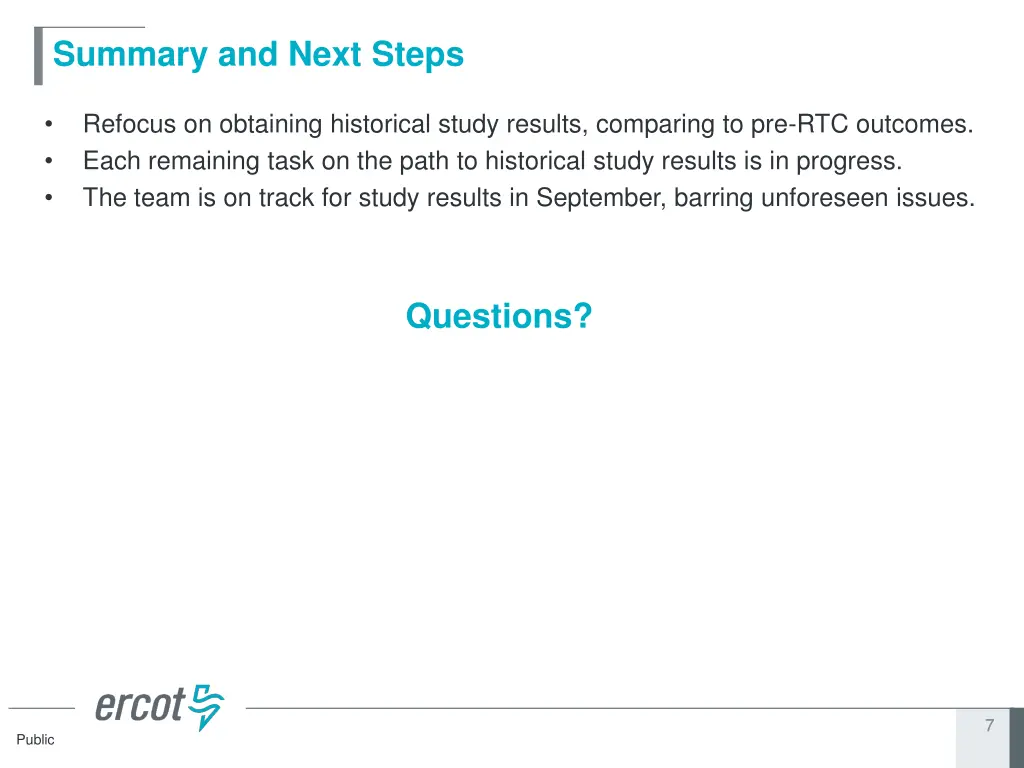 Summary and Next Steps

• Refocus on obtaining historical study results, comparing to pre-RTC outcomes.
• Each remaining task on the path to historical study results is in progress.
• The team is on track for study results in September, barring unforeseen issues.

Questions?

ercot

Public

7